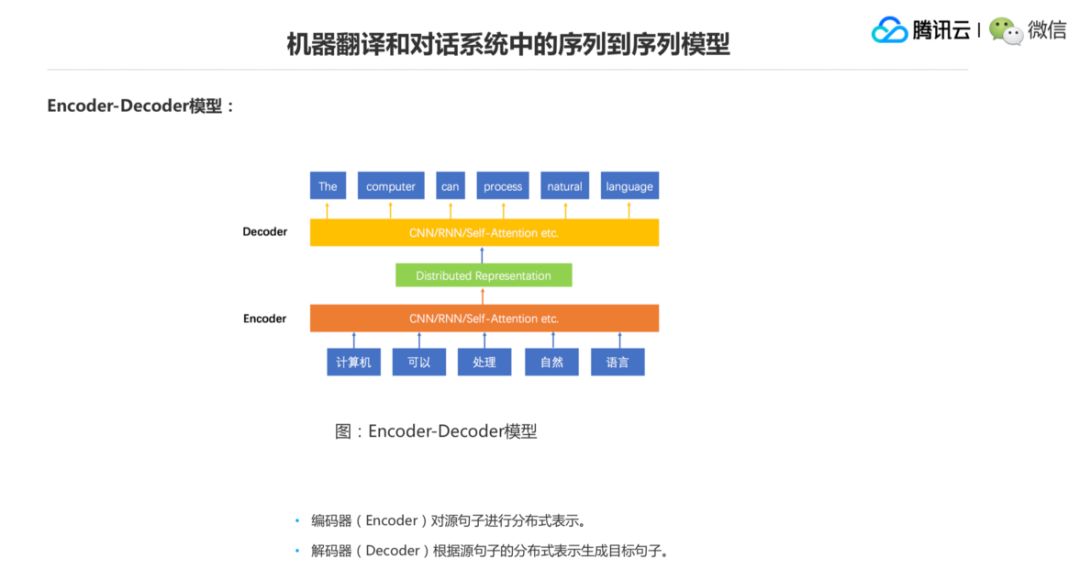 机器翻译和对话系统中的序列到序列模型

腾讯云 | 微信

Encoder-Decoder模型：

The computer can process natural language

Decoder

CNN/RNN/Self-Attention etc.

Distributed Representation

Encoder

CNN/RNN/Self-Attention etc.

计算机 可以 处理 自然 语言

图：Encoder-Decoder模型

• 编码器（Encoder）对源句子进行分布式表示。
• 解码器（Decoder）根据源句子的分布式表示生成目标句子。